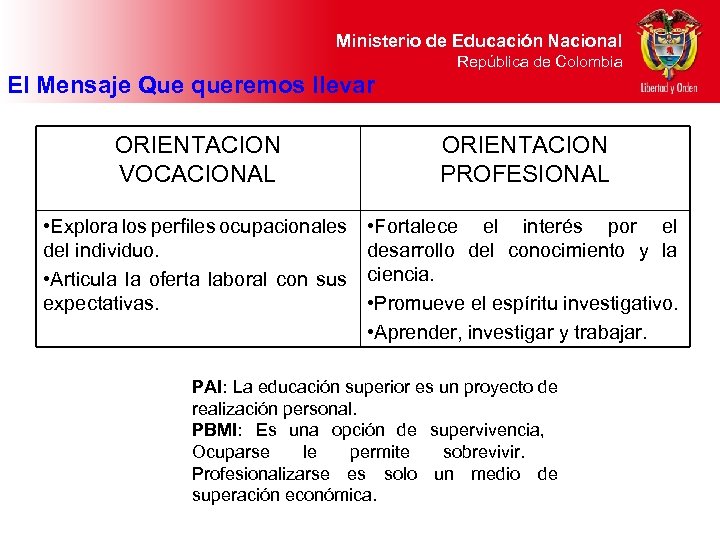 Ministerio de Educación Nacional
República de Colombia

Libertad y Orden

El Mensaje Que queremos llevar

| ORIENTACION VOCACIONAL | ORIENTACION PROFESIONAL |
|---|---|
| •Explora los perfiles ocupacionales del individuo. •Articula la oferta laboral con sus expectativas. | •Fortalece el interés por el desarrollo del conocimiento y la ciencia. •Promueve el espíritu investigativo. •Aprender, investigar y trabajar. |

PAI: La educación superior es un proyecto de realización personal.
PBMI: Es una opción de supervivencia, Ocuparse le permite sobrevivir. Profesionalizarse es solo un medio de superación económica.